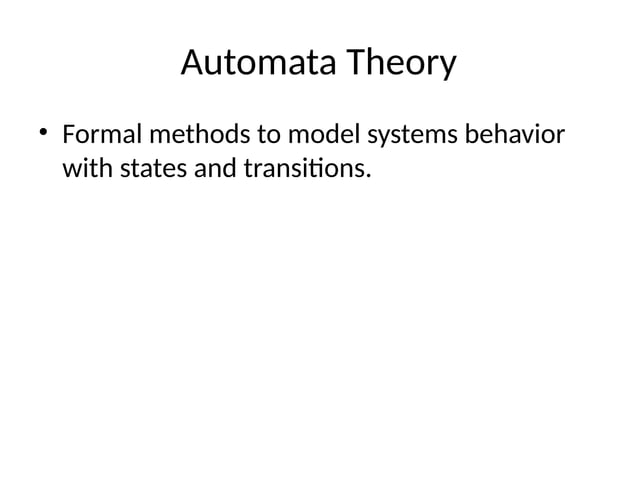 Automata Theory

• Formal methods to model systems behavior with states and transitions.